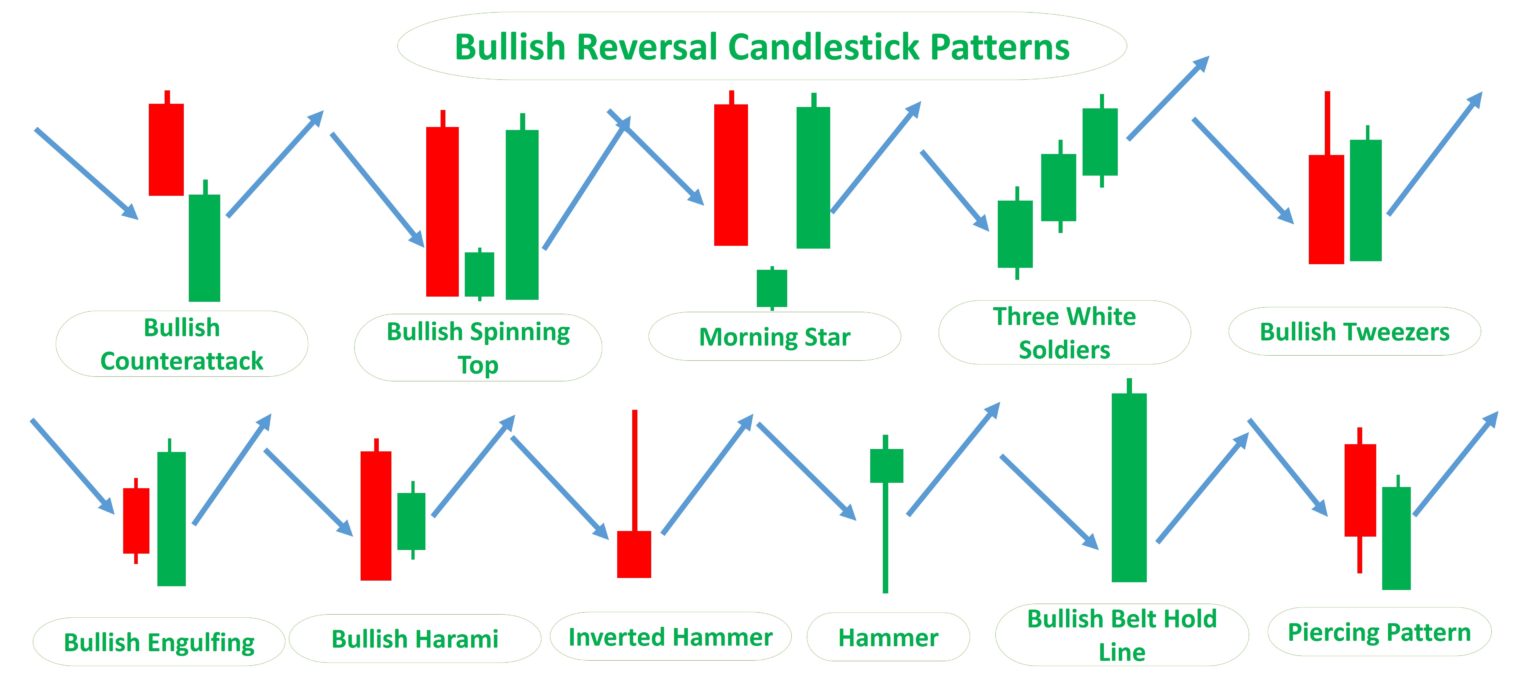 Bullish Reversal Candlestick Patterns

Bullish Counterattack

Bullish Spinning Top

Morning Star

Three White Soldiers

Bullish Tweezers

Bullish Engulfing

Bullish Harami

Inverted Hammer

Hammer

Bullish Belt Hold Line

Piercing Pattern